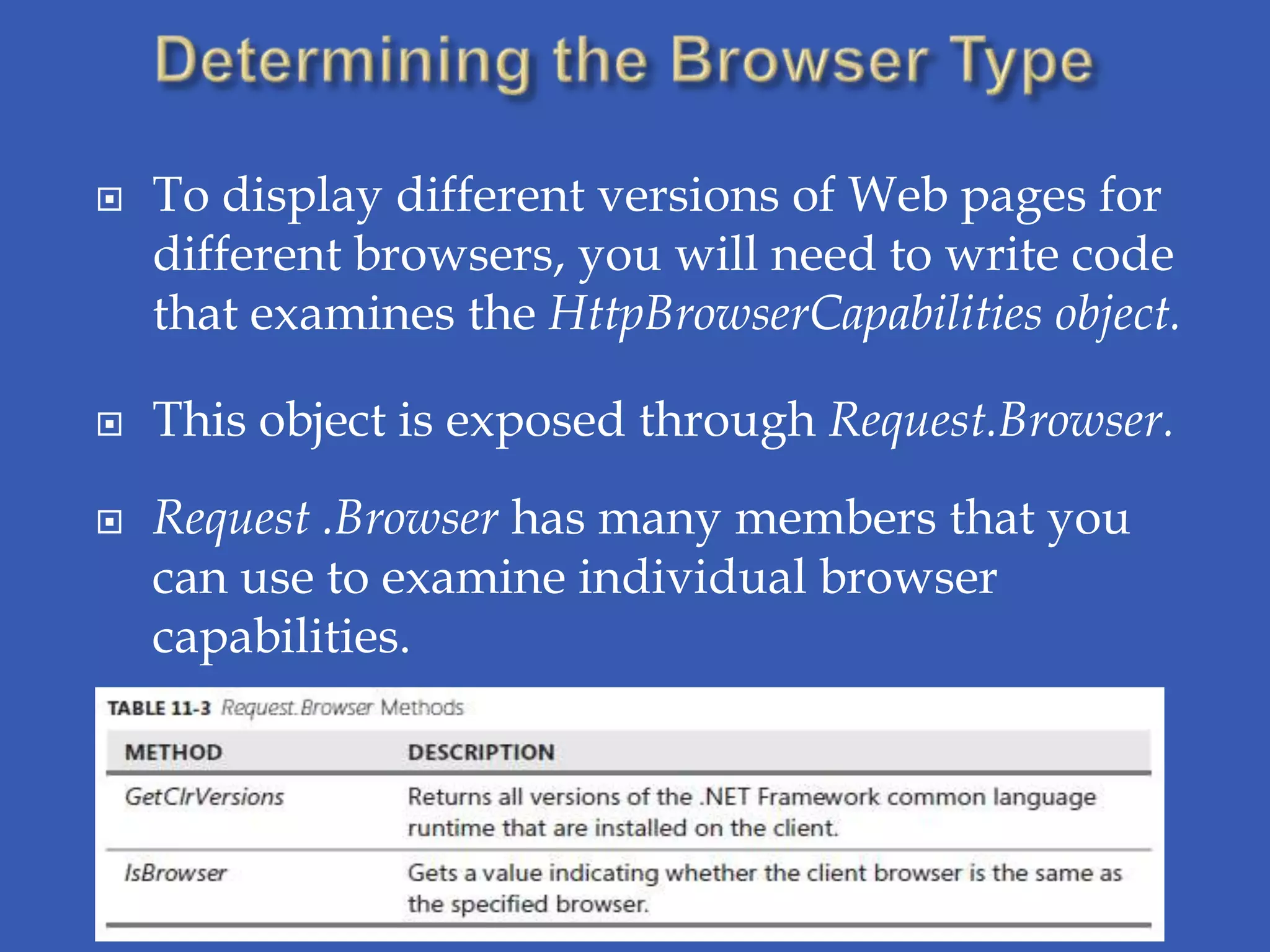 Determining the Browser Type

To display different versions of Web pages for different browsers, you will need to write code that examines the HttpBrowserCapabilities object.

This object is exposed through Request.Browser.

Request .Browser has many members that you can use to examine individual browser capabilities.

TABLE 11-3 Request.Browser Methods

| METHOD | DESCRIPTION |
|---|---|
| GetClrVersions | Returns all versions of the .NET Framework common language runtime that are installed on the client. |
| IsBrowser | Gets a value indicating whether the client browser is the same as the specified browser. |